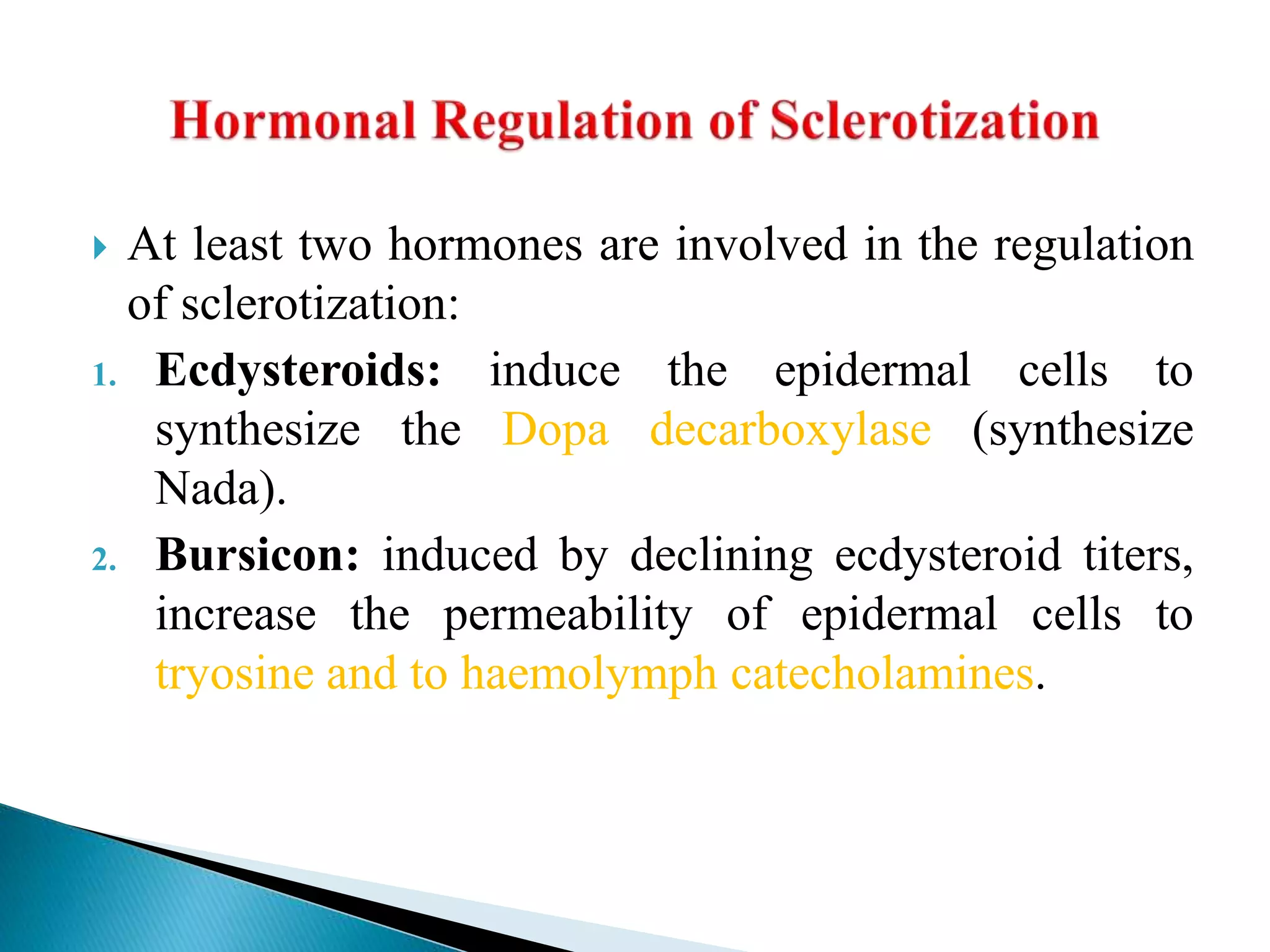 Hormonal Regulation of Sclerotization

At least two hormones are involved in the regulation of sclerotization:

1. Ecdysteroids: induce the epidermal cells to synthesize the Dopa decarboxylase (synthesize Nada).

2. Bursicon: induced by declining ecdysteroid titers, increase the permeability of epidermal cells to tryosine and to haemolymph catecholamines.